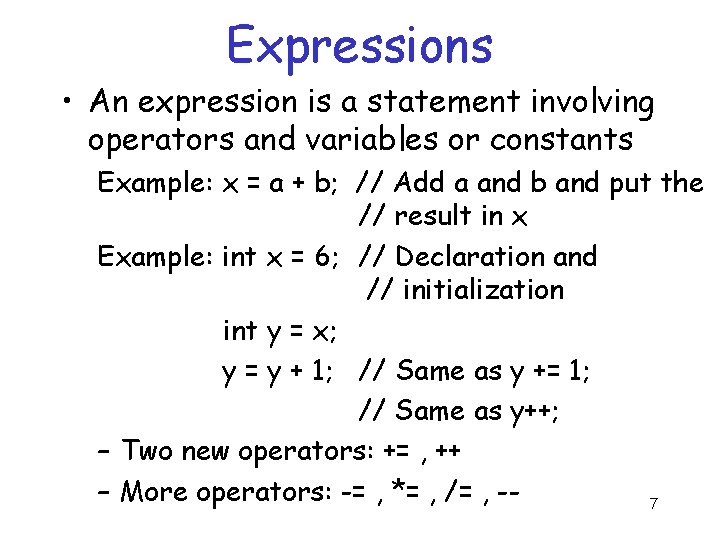 Expressions

• An expression is a statement involving operators and variables or constants

Example: x = a + b; // Add a and b and put the
// result in x

Example: int x = 6; // Declaration and
// initialization

int y = x;

y = y + 1; // Same as y += 1;
// Same as y++;

– Two new operators: += , ++

– More operators: -= , *= , /= , --

7